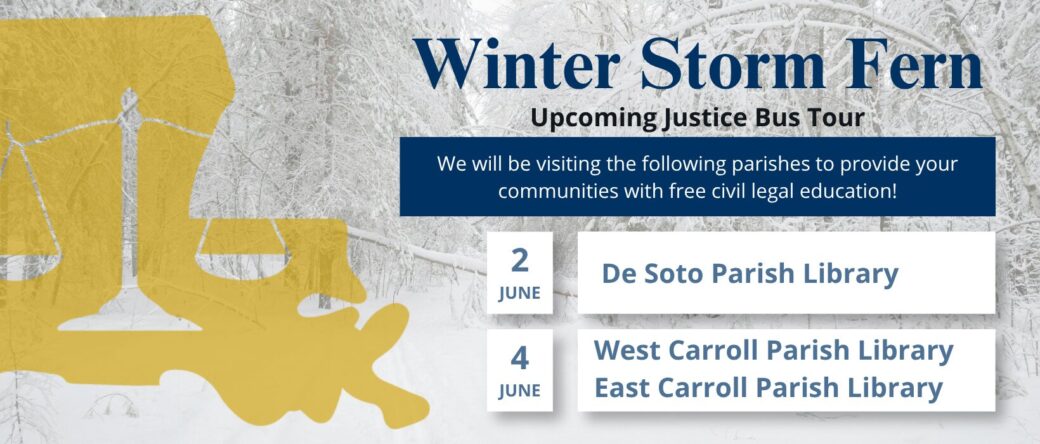 Winter Storm Fern

Upcoming Justice Bus Tour

We will be visiting the following parishes to provide your communities with free civil legal education!

2
JUNE

De Soto Parish Library

4
JUNE

West Carroll Parish Library
East Carroll Parish Library